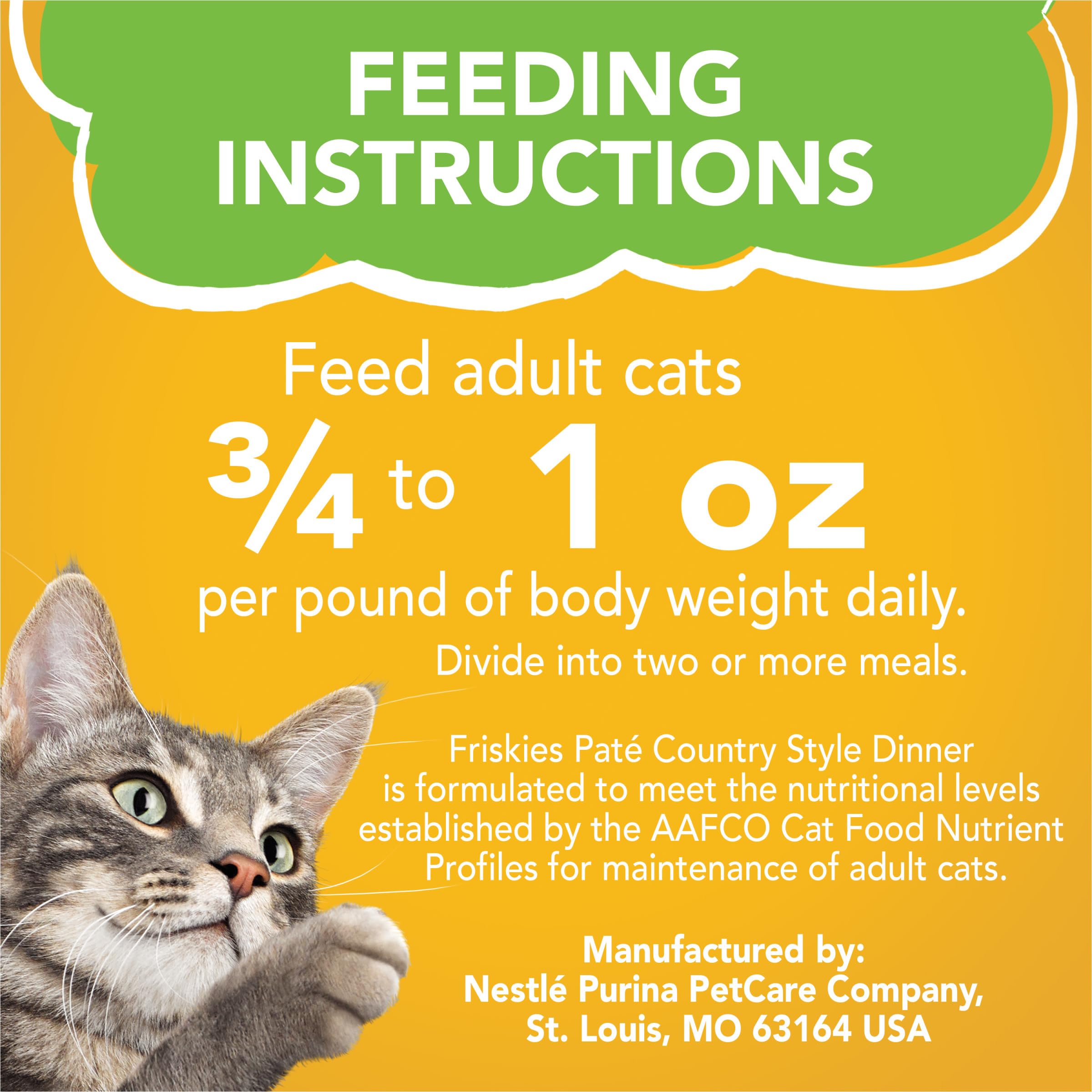 FEEDING INSTRUCTIONS

Feed adult cats

$\frac{3}{4}$ to 1 oz

per pound of body weight daily.

Divide into two or more meals.

Friskies Paté Country Style Dinner is formulated to meet the nutritional levels established by the AAFCO Cat Food Nutrient Profiles for maintenance of adult cats.

Manufactured by:
Nestlé Purina PetCare Company,
St. Louis, MO 63164 USA